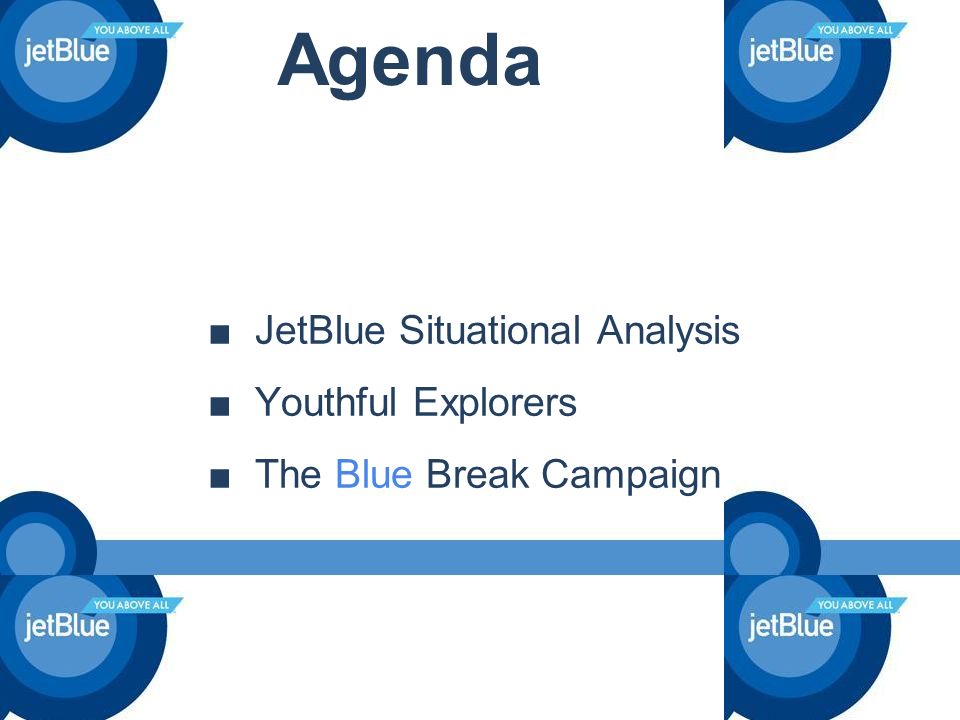 YOU ABOVE ALL
jetBlue

Agenda

YOU ABOVE ALL
jetBlue

■ JetBlue Situational Analysis
■ Youthful Explorers
■ The Blue Break Campaign

YOU ABOVE ALL
jetBlue

YOU ABOVE ALL
jetBlue